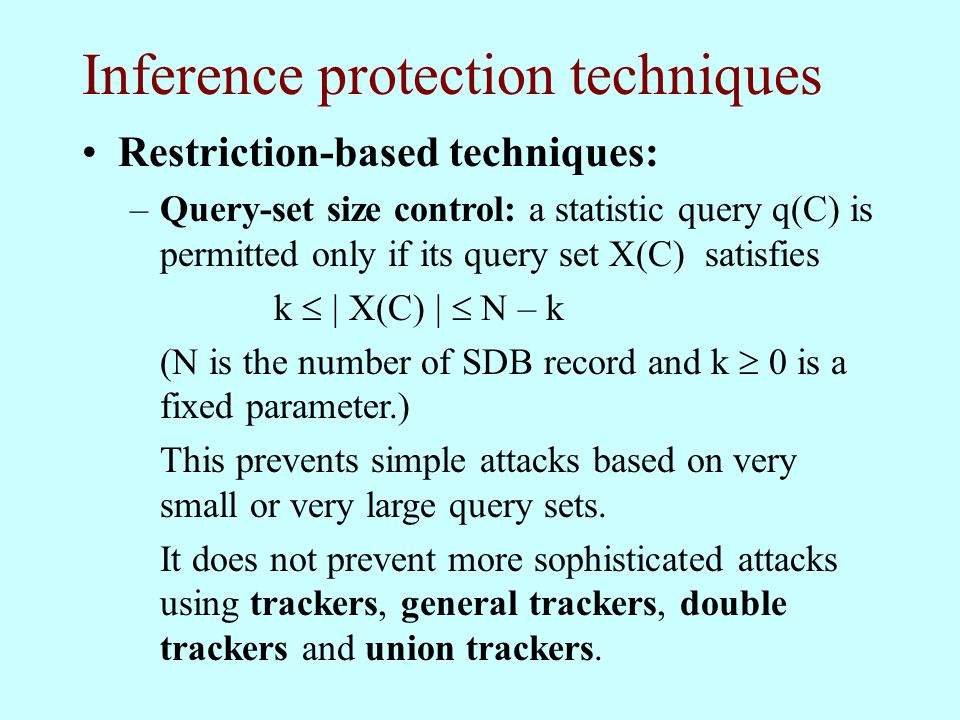 Inference protection techniques

• Restriction-based techniques:

– Query-set size control: a statistic query q(C) is permitted only if its query set X(C) satisfies

$k \leq | X(C) | \leq N - k$

(N is the number of SDB record and $k \geq 0$ is a fixed parameter.)

This prevents simple attacks based on very small or very large query sets.

It does not prevent more sophisticated attacks using trackers, general trackers, double trackers and union trackers.